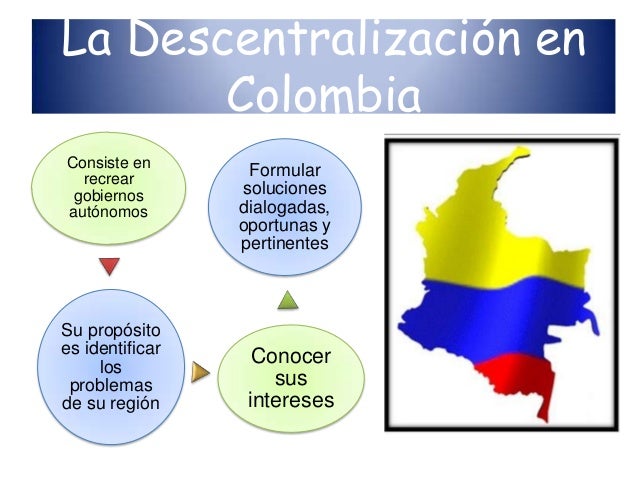 La Descentralización en Colombia

Consiste en recrear gobiernos autónomos

Su propósito es identificar los problemas de su región

Conocer sus intereses

Formular soluciones dialogadas, oportunas y pertinentes